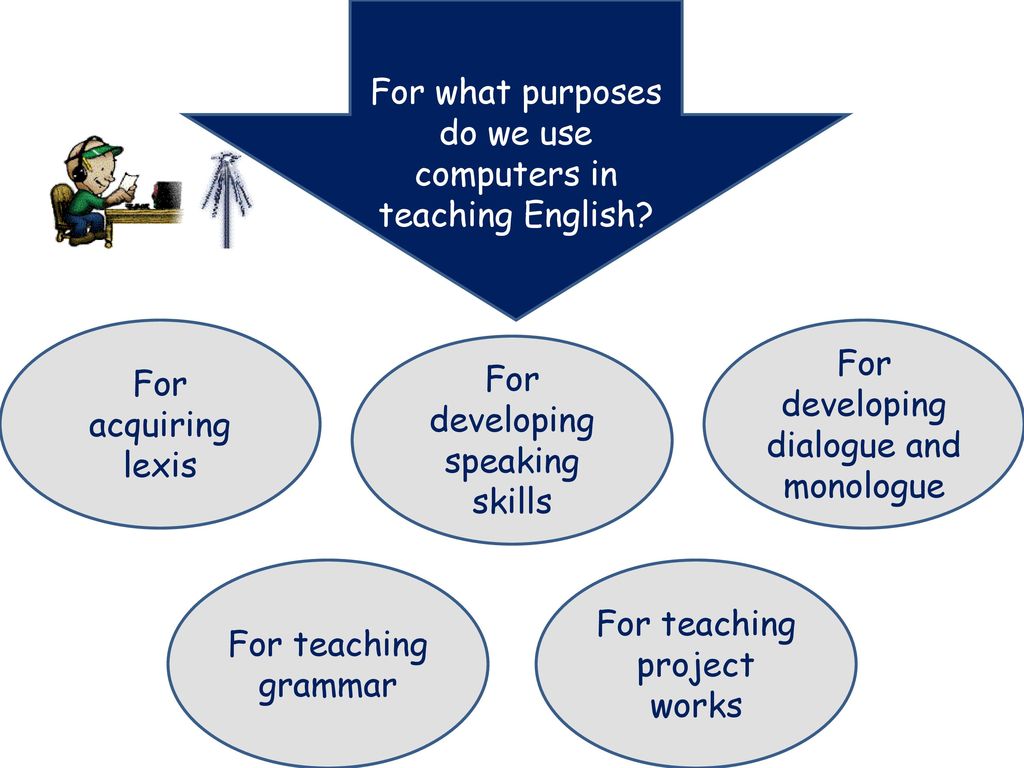 For what purposes do we use computers in teaching English?

For acquiring lexis

For developing speaking skills

For developing dialogue and monologue

For teaching grammar

For teaching project works